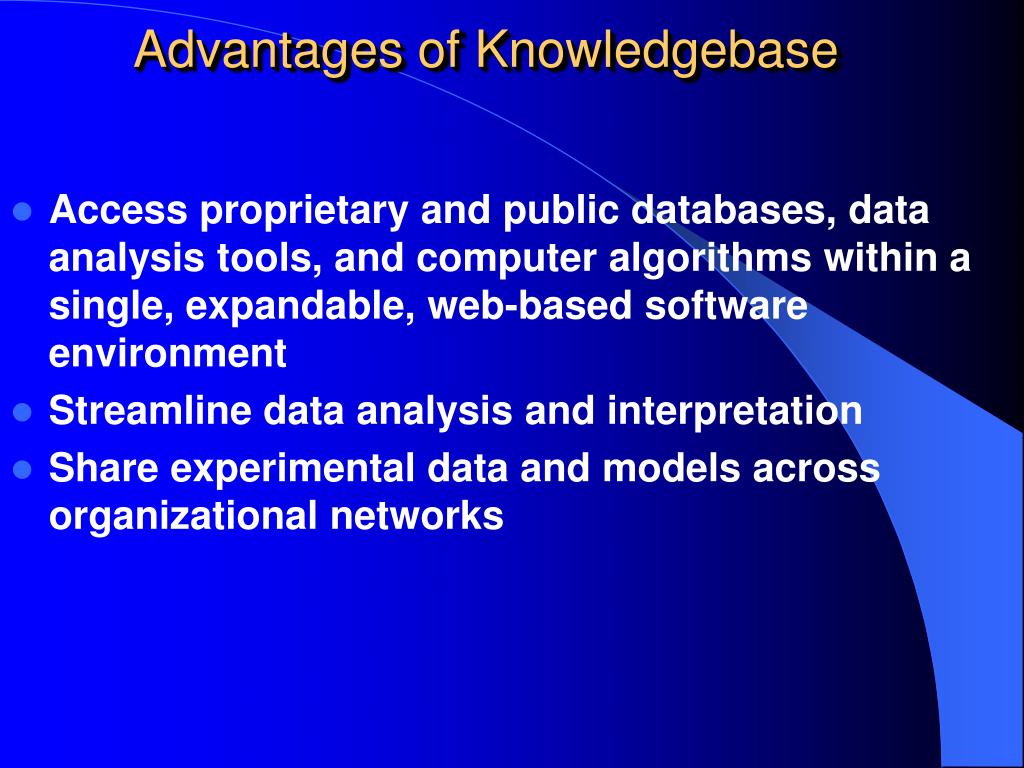 Advantages of Knowledgebase

- Access proprietary and public databases, data analysis tools, and computer algorithms within a single, expandable, web-based software environment
- Streamline data analysis and interpretation
- Share experimental data and models across organizational networks